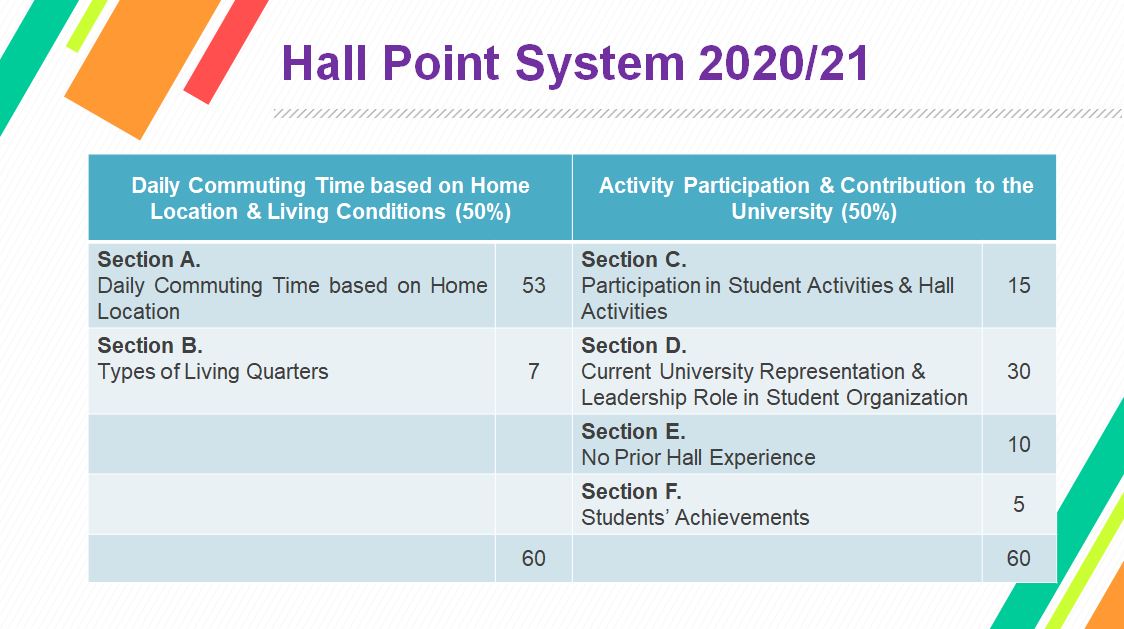 Hall Point System 2020/21

| Daily Commuting Time based on Home Location & Living Conditions (50%) | | Activity Participation & Contribution to the University (50%) | |
|---|---|---|---|
| **Section A.** Daily Commuting Time based on Home Location | 53 | **Section C.** Participation in Student Activities & Hall Activities | 15 |
| **Section B.** Types of Living Quarters | 7 | **Section D.** Current University Representation & Leadership Role in Student Organization | 30 |
| | | **Section E.** No Prior Hall Experience | 10 |
| | | **Section F.** Students' Achievements | 5 |
| | 60 | | 60 |